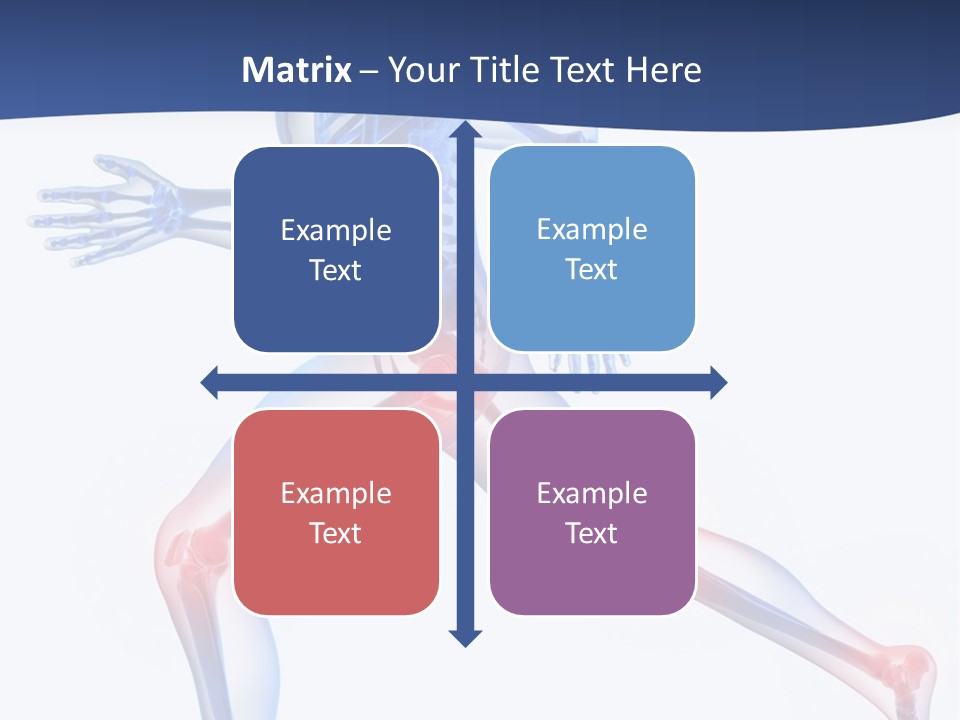 Matrix – Your Title Text Here

Example Text

Example Text

Example Text

Example Text